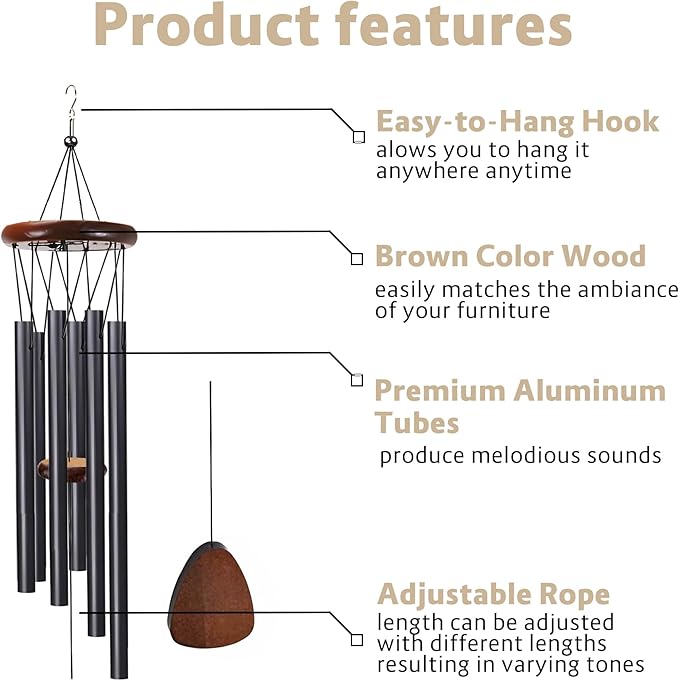 Product features

Easy-to-Hang Hook
alows you to hang it anywhere anytime

Brown Color Wood
easily matches the ambiance of your furniture

Premium Aluminum Tubes
produce melodious sounds

Adjustable Rope
length can be adjusted with different lengths resulting in varying tones